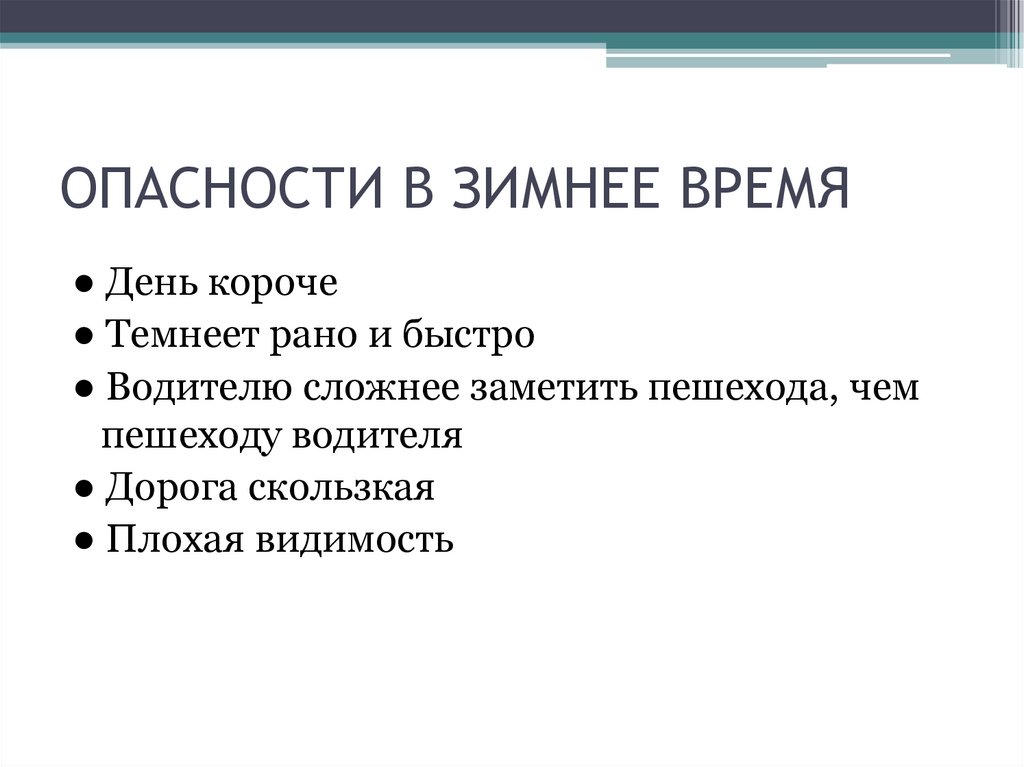 ОПАСНОСТИ В ЗИМНЕЕ ВРЕМЯ

● День короче
● Темнеет рано и быстро
● Водителю сложнее заметить пешехода, чем пешеходу водителя
● Дорога скользкая
● Плохая видимость